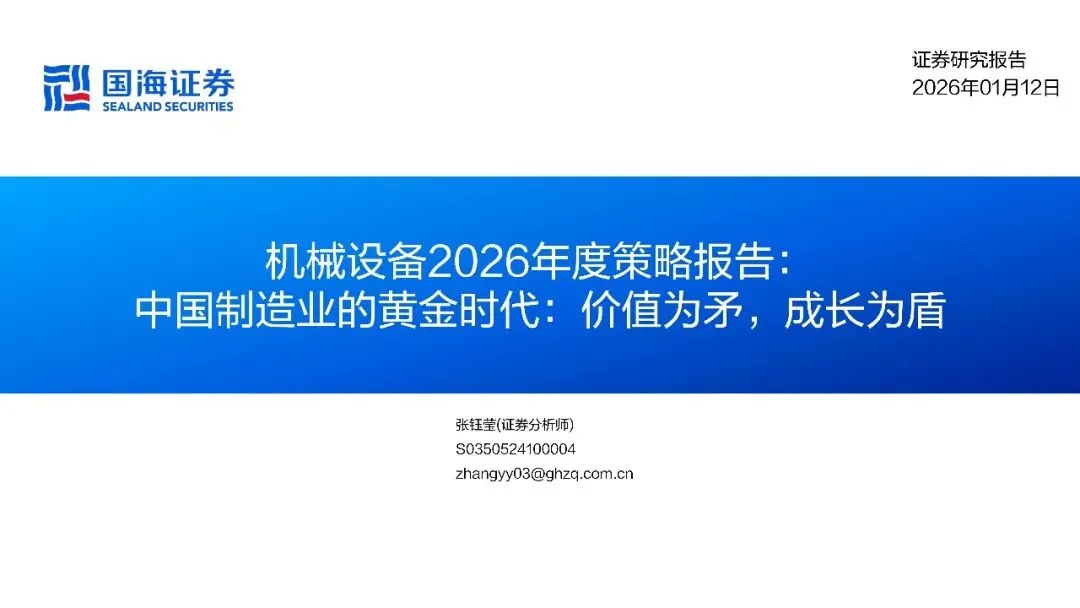 国海证券
SEALAND SECURITIES

证券研究报告
2026年01月12日

机械设备2026年度策略报告：
中国制造业的黄金时代：价值为矛，成长为盾

张钰莹(证券分析师)
S0350524100004
zhangyy03@ghzq.com.cn